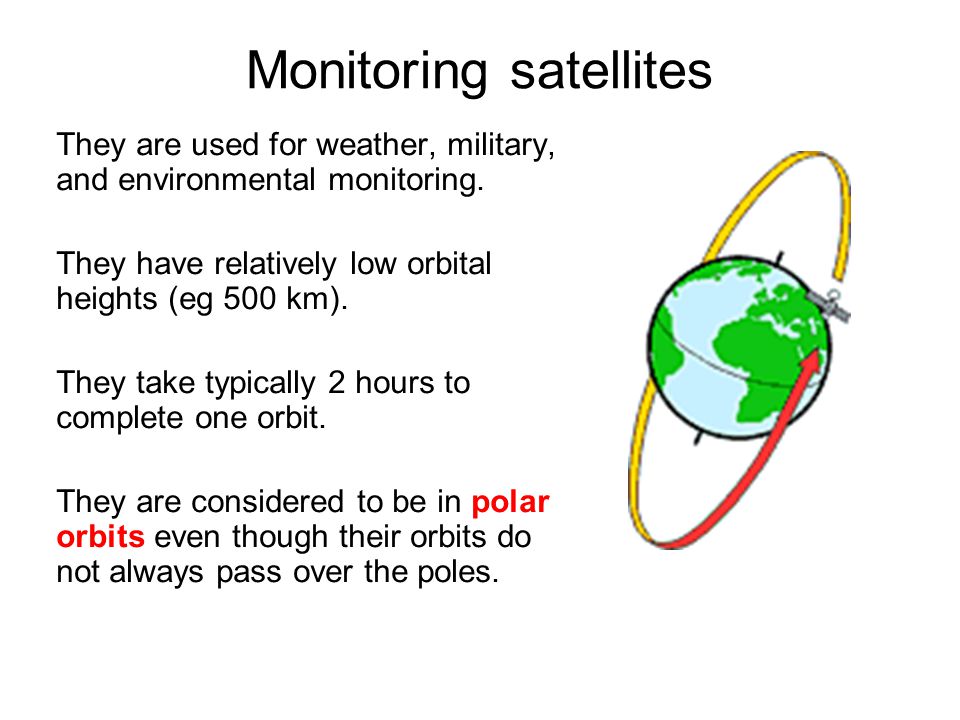 Monitoring satellites

They are used for weather, military, and environmental monitoring.

They have relatively low orbital heights (eg 500 km).

They take typically 2 hours to complete one orbit.

They are considered to be in polar orbits even though their orbits do not always pass over the poles.